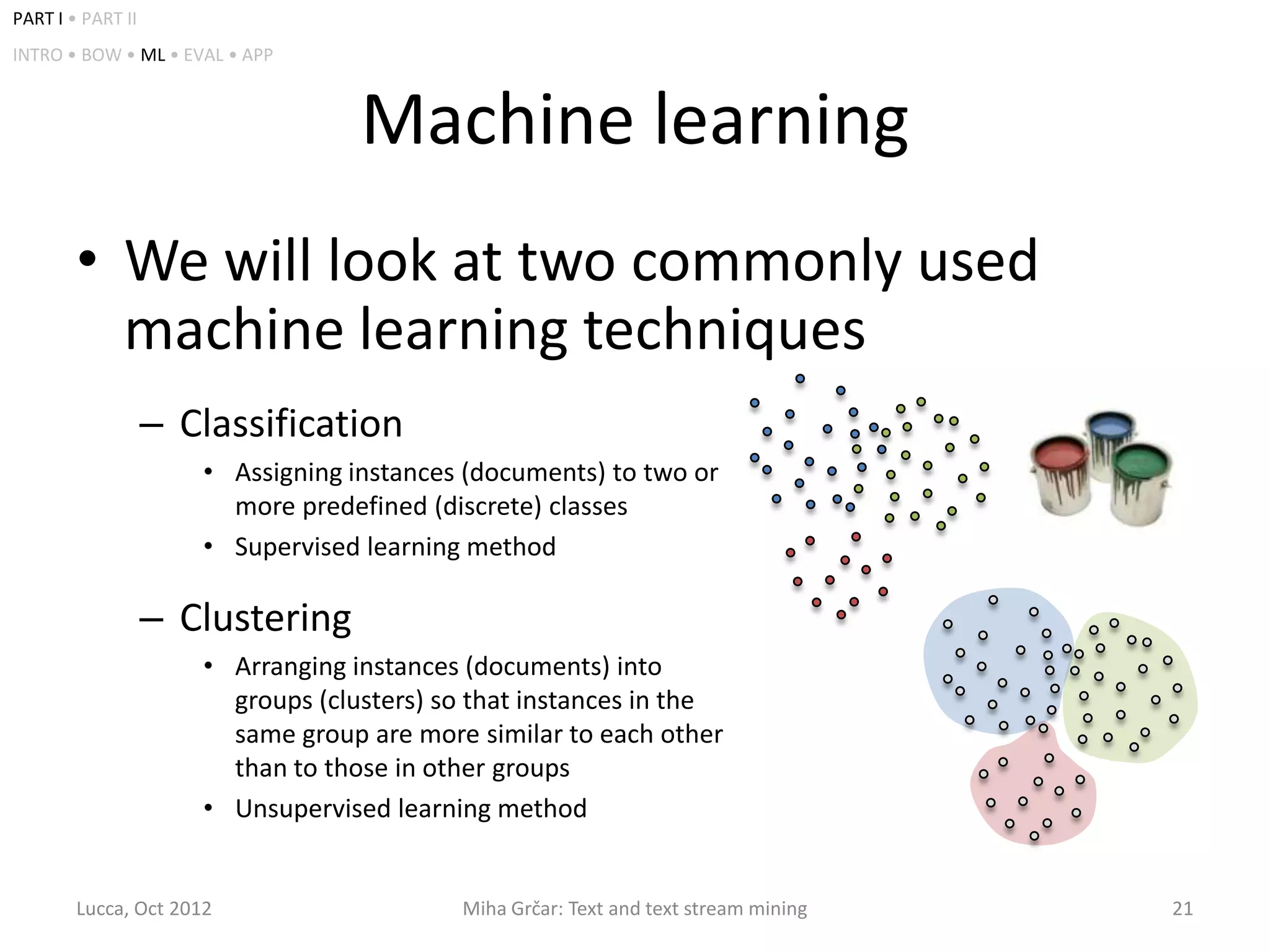 PART I • PART II

INTRO • BOW • ML • EVAL • APP

Machine learning

• We will look at two commonly used machine learning techniques

– Classification

• Assigning instances (documents) to two or more predefined (discrete) classes

• Supervised learning method

– Clustering

• Arranging instances (documents) into groups (clusters) so that instances in the same group are more similar to each other than to those in other groups

• Unsupervised learning method

Lucca, Oct 2012

Miha Grčar: Text and text stream mining

21